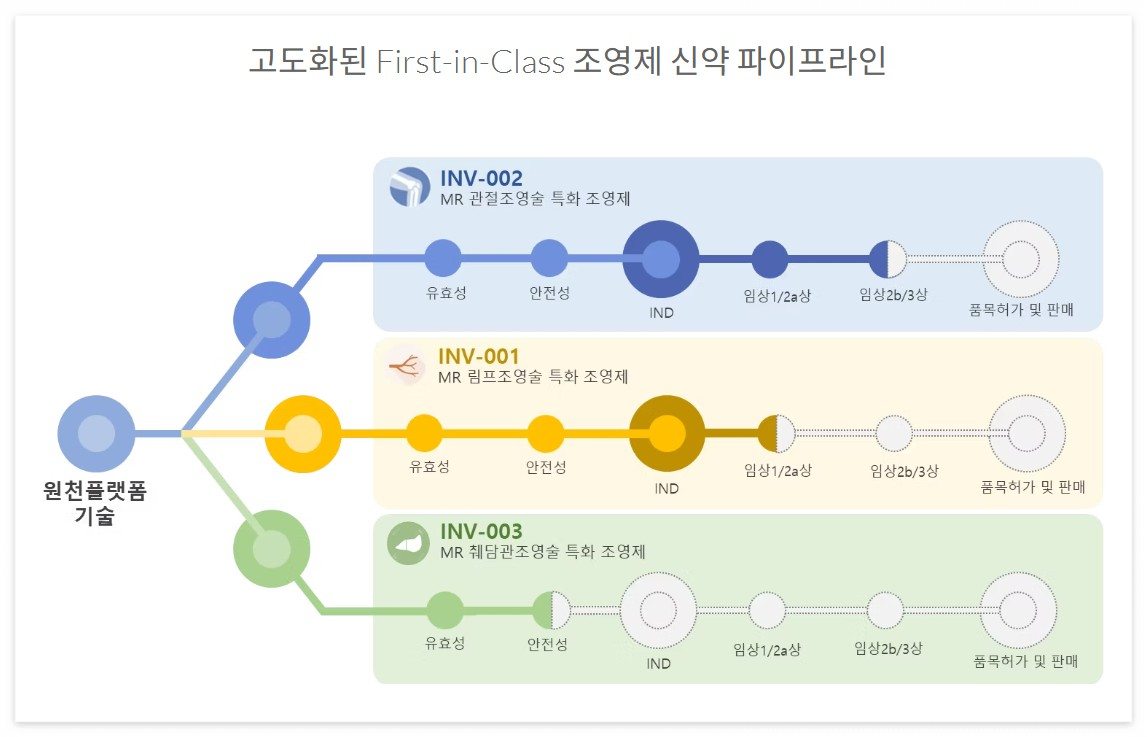 고도화된 First-in-Class 조영제 신약 파이프라인

원천플랫폼 기술

INV-002
MR 관절조영술 특화 조영제

유효성
안전성
IND
임상1/2a상
임상2b/3상
품목허가 및 판매

INV-001
MR 림프조영술 특화 조영제

유효성
안전성
IND
임상1/2a상
임상2b/3상
품목허가 및 판매

INV-003
MR 췌담관조영술 특화 조영제

유효성
안전성
IND
임상1/2a상
임상2b/3상
품목허가 및 판매